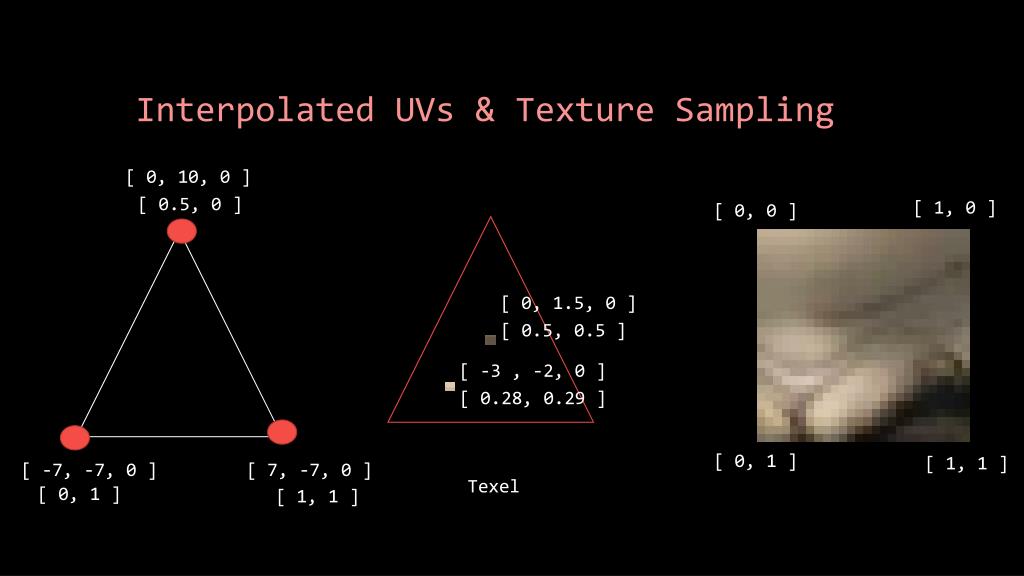 Interpolated UVs & Texture Sampling

[ 0, 10, 0 ]
[ 0.5, 0 ]

[ -7, -7, 0 ]
[ 0, 1 ]

[ 7, -7, 0 ]
[ 1, 1 ]

[ 0, 1.5, 0 ]
[ 0.5, 0.5 ]

[ -3 , -2, 0 ]
[ 0.28, 0.29 ]

Texel

[ 0, 0 ]

[ 1, 0 ]

[ 0, 1 ]

[ 1, 1 ]